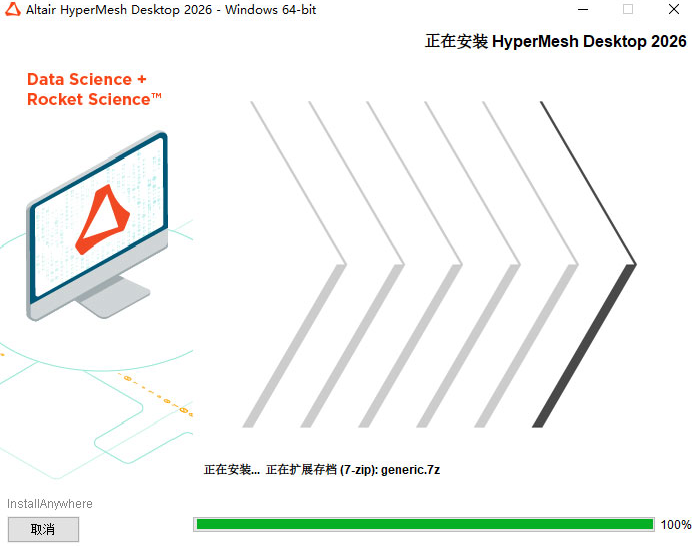 Altair HyperMesh Desktop 2026 - Windows 64-bit

正在安装 HyperMesh Desktop 2026

Data Science +
Rocket Science™

正在安装... 正在扩展存档 (7-zip): generic.7z

InstallAnywhere

取消

100%